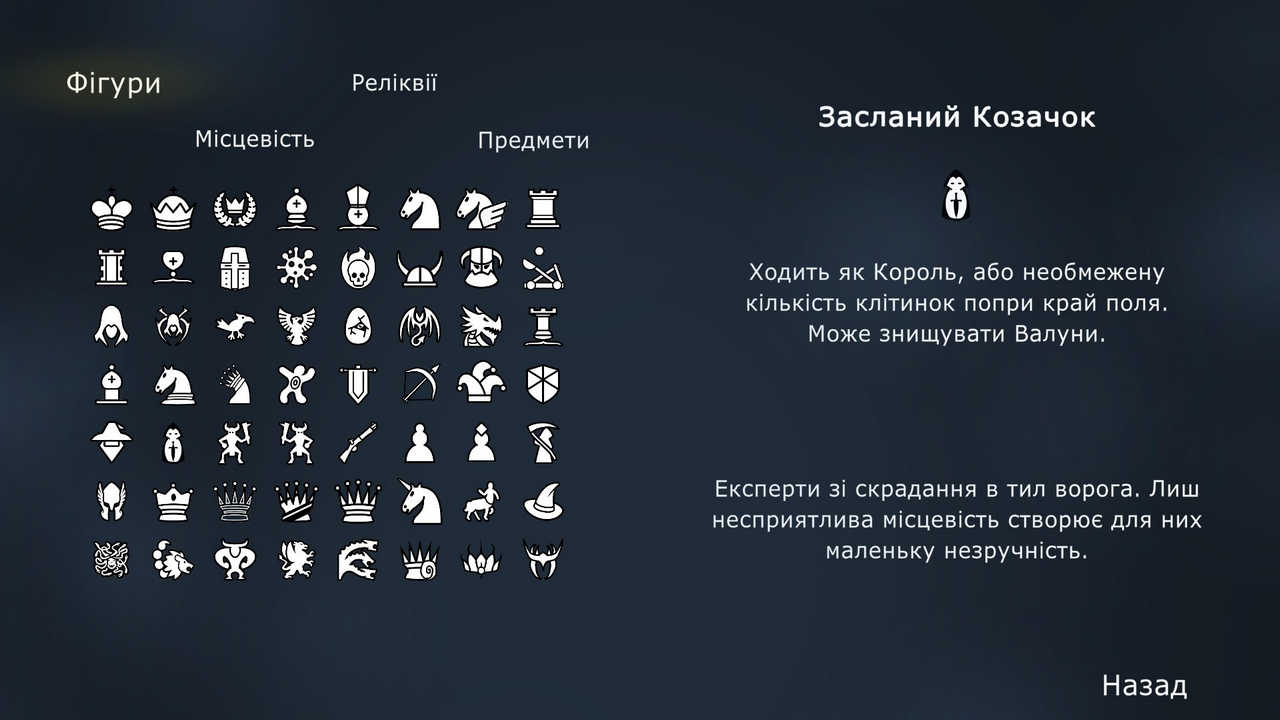 Фігури

Реліквії

Місцевість

Предмети

Засланий Козачок

Ходить як Король, або необмежену кількість клітинок попри край поля. Може знищувати Валуни.

Експерти зі скрадання в тил ворога. Лиш несприятлива місцевість створює для них маленьку незручність.

Назад